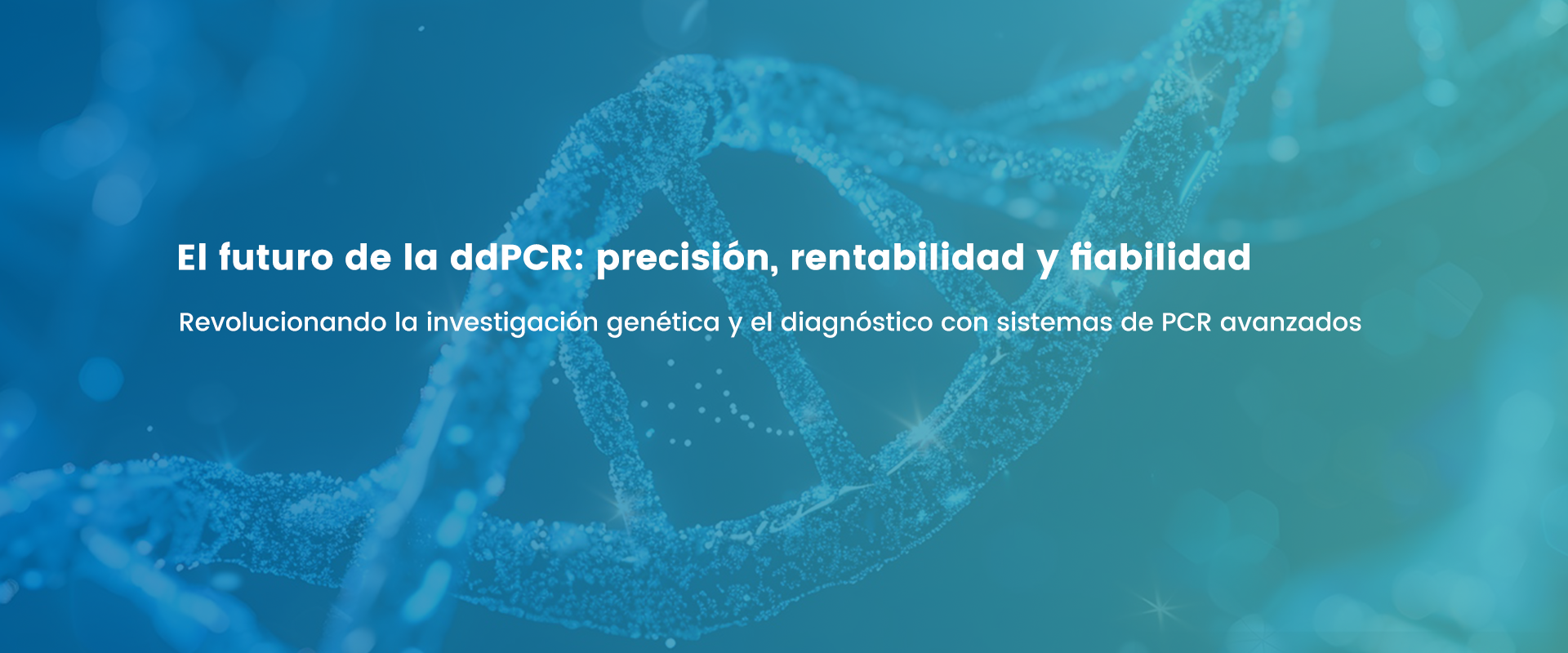 El futuro de la ddPCR: precisión, rentabilidad y fiabilidad

Revolucionando la investigación genética y el diagnóstico con sistemas de PCR avanzados